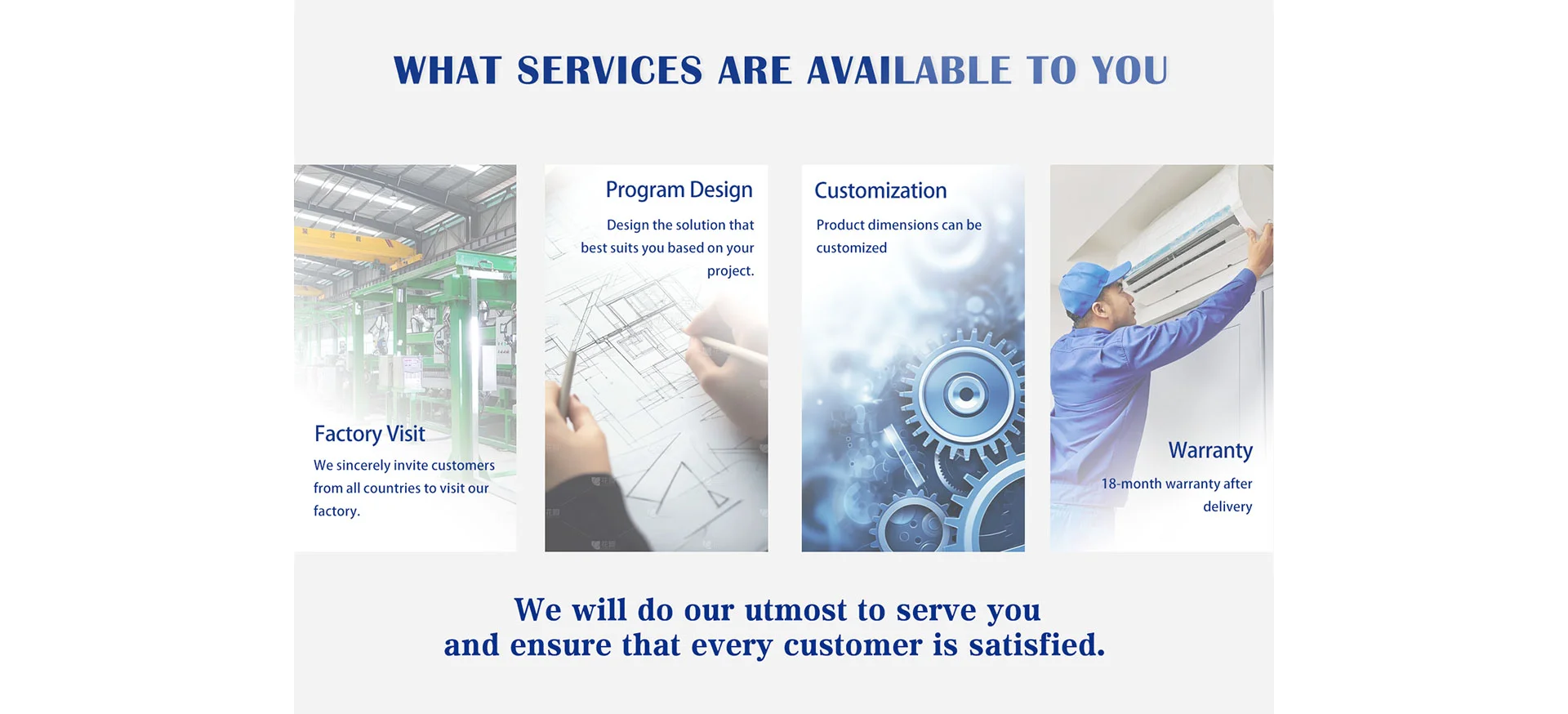 WHAT SERVICES ARE AVAILABLE TO YOU

Factory Visit

We sincerely invite customers from all countries to visit our factory.

Program Design

Design the solution that best suits you based on your project.

Customization

Product dimensions can be customized

Warranty

18-month warranty after delivery

We will do our utmost to serve you and ensure that every customer is satisfied.